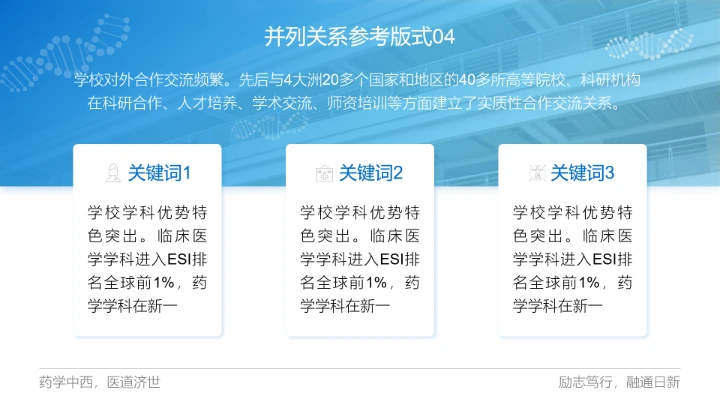 并列关系参考版式04

学校对外合作交流频繁。先后与4大洲20多个国家和地区的40多所高等院校、科研机构在科研合作、人才培养、学术交流、师资培训等方面建立了实质性合作交流关系。

关键词1

学校学科优势特色突出。临床医学学科进入ESI排名全球前1%，药学学科在新一

关键词2

学校学科优势特色突出。临床医学学科进入ESI排名全球前1%，药学学科在新一

关键词3

学校学科优势特色突出。临床医学学科进入ESI排名全球前1%，药学学科在新一

药学中西，医道济世

励志笃行，融通日新